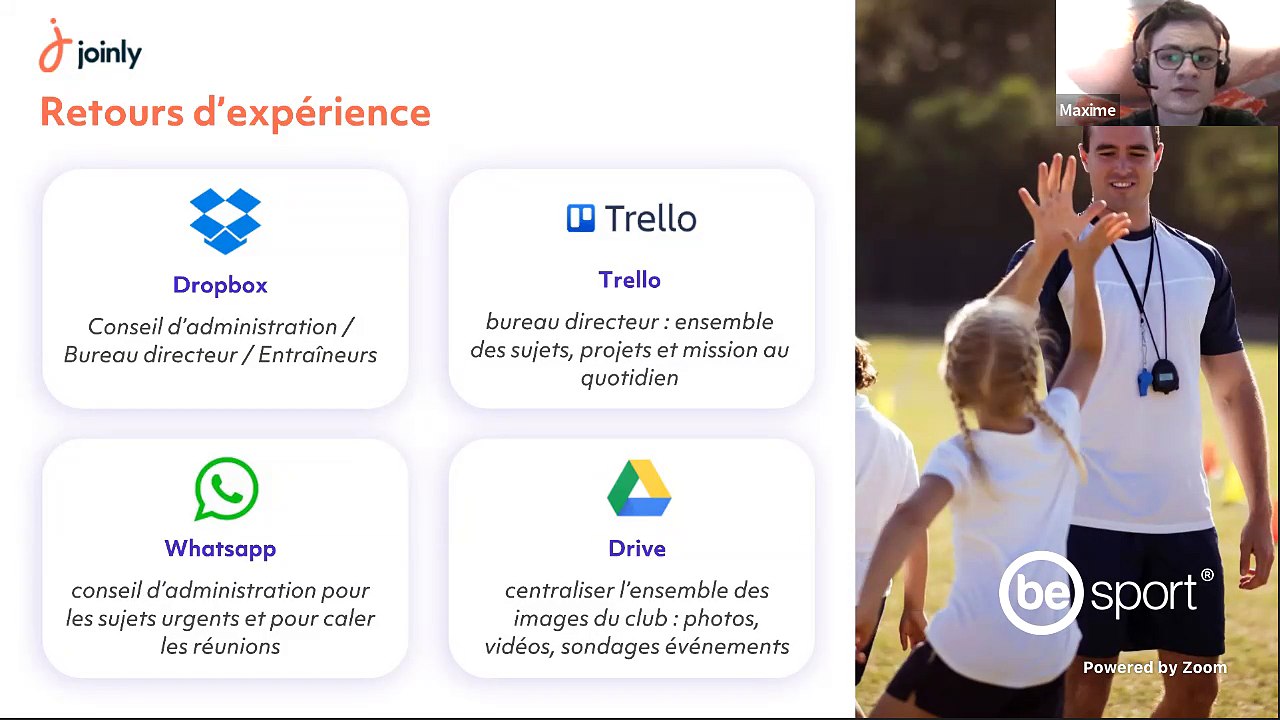 joinly

Retours d'expérience

Dropbox

Conseil d'administration / Bureau directeur / Entraîneurs

Trello

Trello

bureau directeur : ensemble des sujets, projets et mission au quotidien

Whatsapp

conseil d'administration pour les sujets urgents et pour caler les réunions

Drive

centraliser l'ensemble des images du club : photos, vidéos, sondages événements

Maxime

be sport®

Powered by Zoom